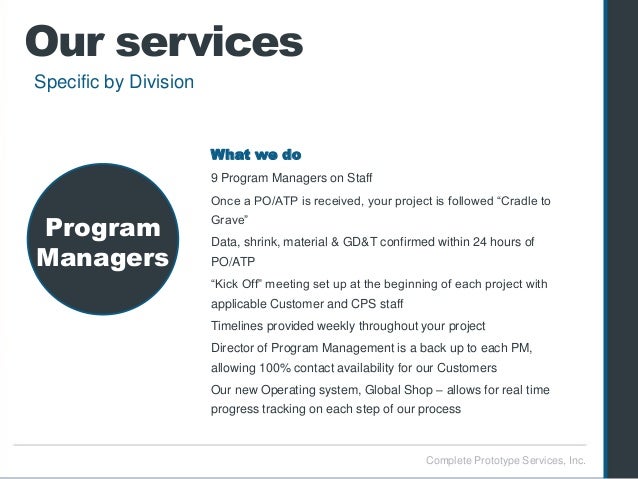 Our services
Specific by Division

Program Managers

What we do

9 Program Managers on Staff

Once a PO/ATP is received, your project is followed “Cradle to Grave”

Data, shrink, material & GD&T confirmed within 24 hours of PO/ATP

“Kick Off” meeting set up at the beginning of each project with applicable Customer and CPS staff

Timelines provided weekly throughout your project

Director of Program Management is a back up to each PM, allowing 100% contact availability for our Customers

Our new Operating system, Global Shop – allows for real time progress tracking on each step of our process

Complete Prototype Services, Inc.